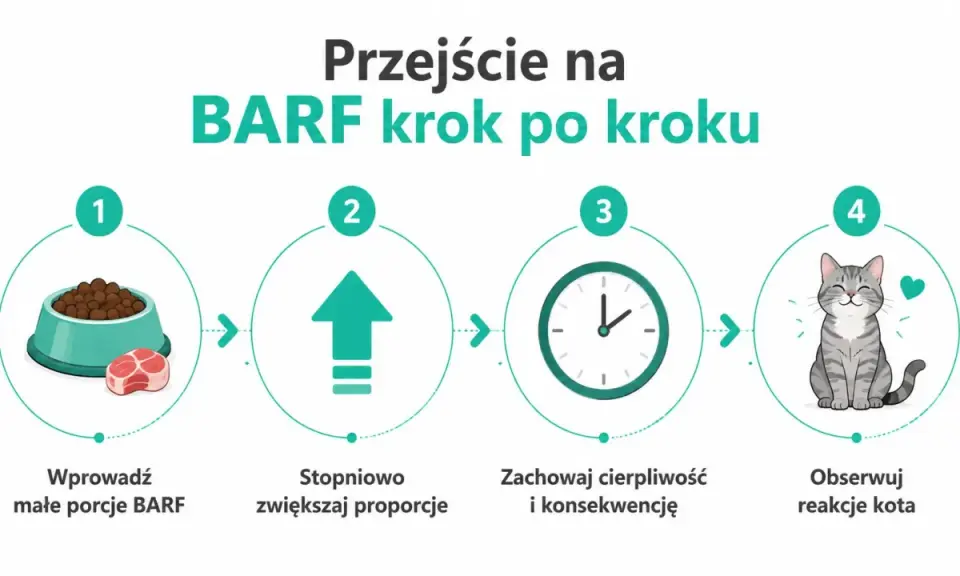 Przejście na
BARF krok po kroku

1
Wprowadź małe porcje BARF

2
Stopniowo zwiększaj proporcje

3
Zachowaj cierpliwość i konsekwencję

4
Obserwuj reakcje kota